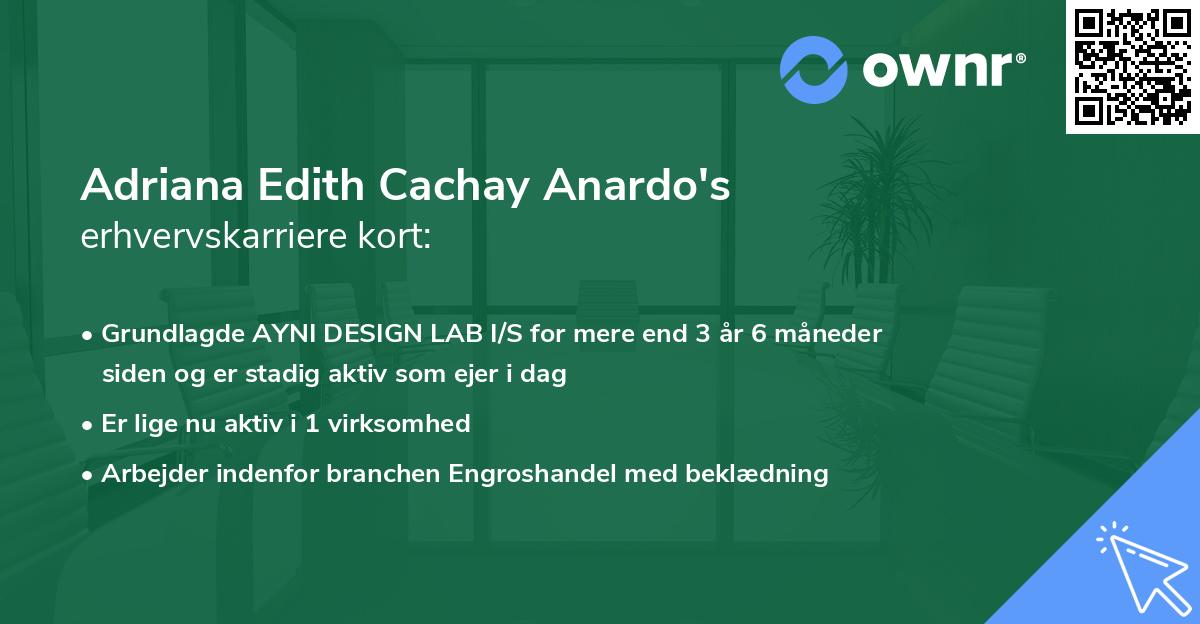 ownr®

Adriana Edith Cachay Anardo's
erhvervskarriere kort:

• Grundlagde AYNI DESIGN LAB I/S for mere end 3 år 6 måneder siden og er stadig aktiv som ejer i dag
• Er lige nu aktiv i 1 virksomhed
• Arbejder indenfor branchen Engroshandel med beklædning